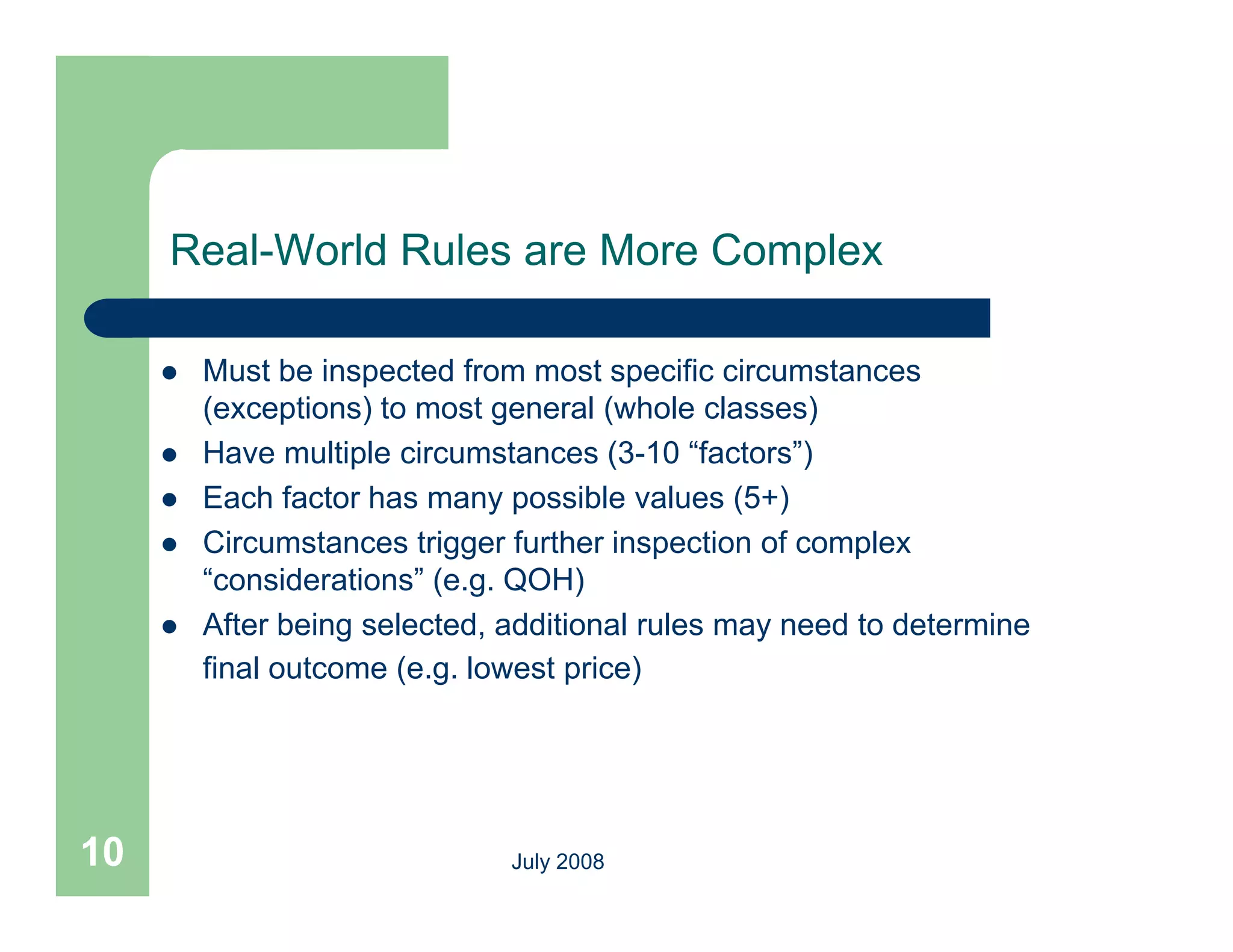 Real-World Rules are More Complex

- Must be inspected from most specific circumstances (exceptions) to most general (whole classes)
- Have multiple circumstances (3-10 “factors”)
- Each factor has many possible values (5+)
- Circumstances trigger further inspection of complex “considerations” (e.g. QOH)
- After being selected, additional rules may need to determine final outcome (e.g. lowest price)

10

July 2008